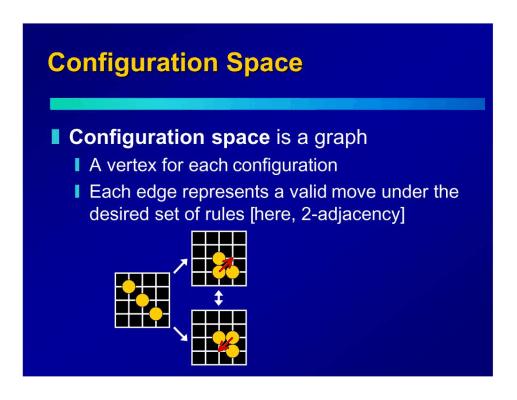 Configuration Space

Configuration space is a graph

A vertex for each configuration

Each edge represents a valid move under the desired set of rules [here, 2-adjacency]